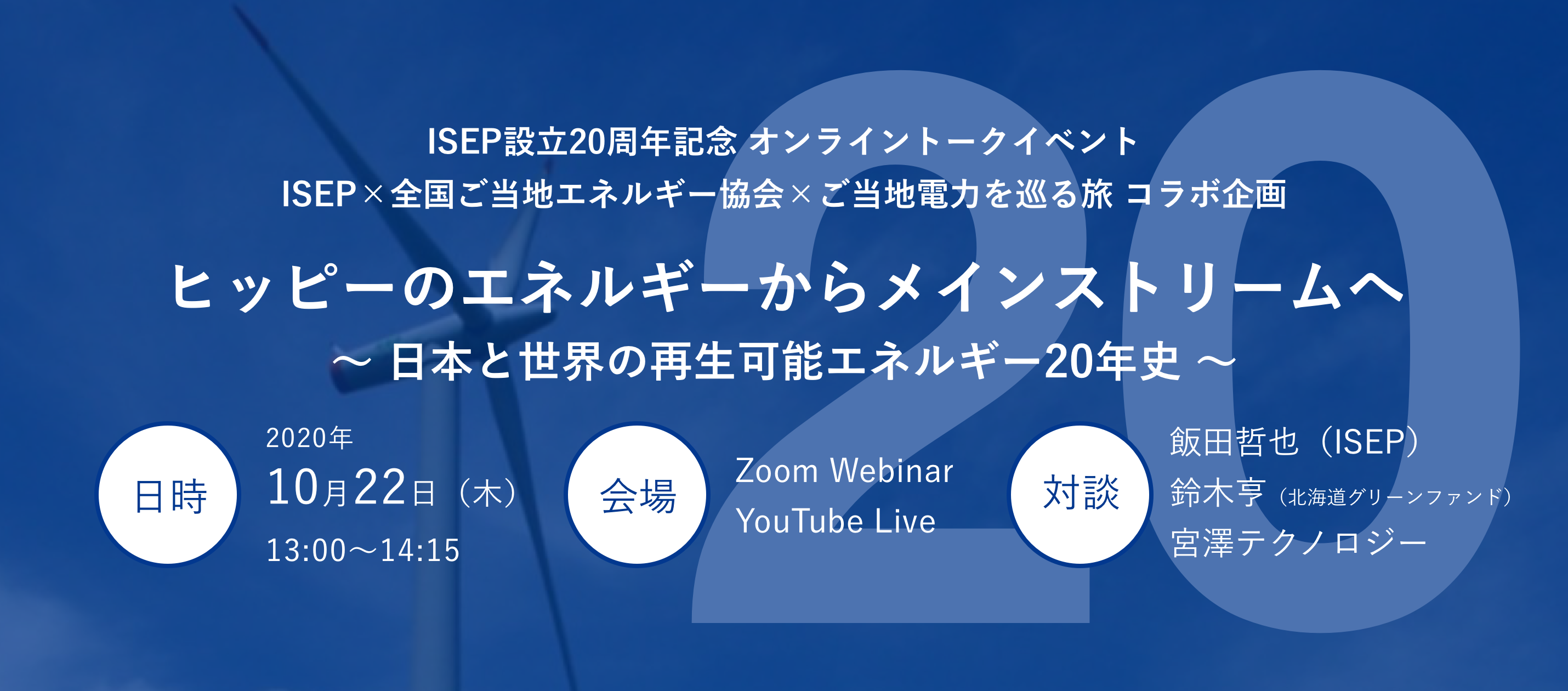 20

ISEP設立20周年記念 オンライントークイベント
ISEP×全国ご当地エネルギー協会×ご当地電力を巡る旅 コラボ企画

ヒッピーのエネルギーからメインストリームへ
～ 日本と世界の再生可能エネルギー20年史 ～

日時
2020年
10月22日（木）
13:00～14:15

会場
Zoom Webinar
YouTube Live

対談
飯田哲也（ISEP）
鈴木亨（北海道グリーンファンド）
宮澤テクノロジー